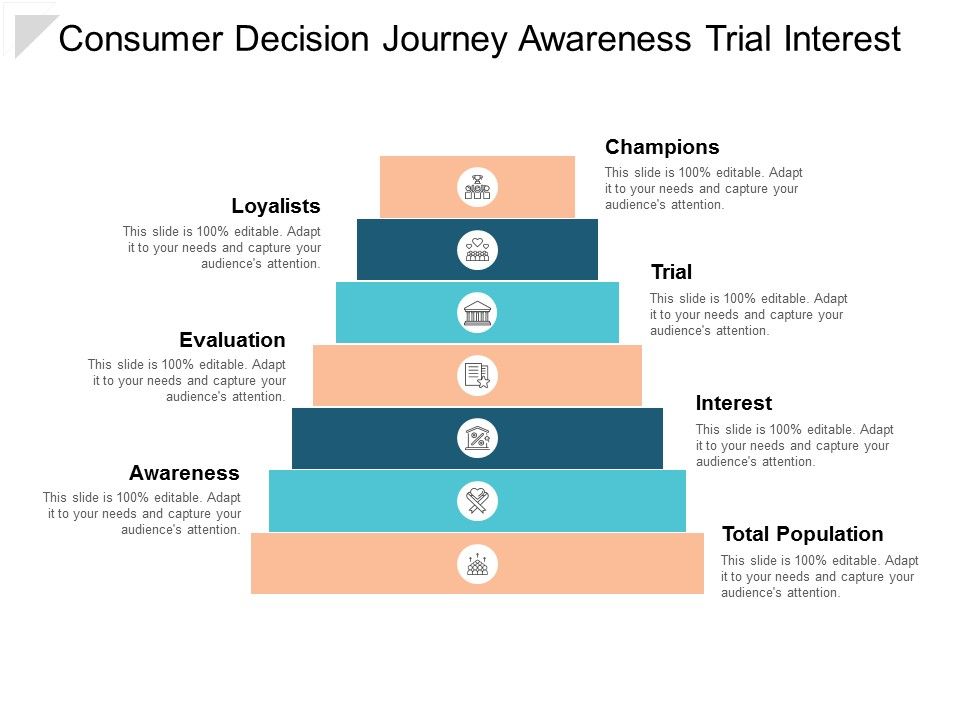 Consumer Decision Journey Awareness Trial Interest

Champions
This slide is 100% editable. Adapt it to your needs and capture your audience's attention.

Loyalists
This slide is 100% editable. Adapt it to your needs and capture your audience's attention.

Trial
This slide is 100% editable. Adapt it to your needs and capture your audience's attention.

Evaluation
This slide is 100% editable. Adapt it to your needs and capture your audience's attention.

Interest
This slide is 100% editable. Adapt it to your needs and capture your audience's attention.

Awareness
This slide is 100% editable. Adapt it to your needs and capture your audience's attention.

Total Population
This slide is 100% editable. Adapt it to your needs and capture your audience's attention.